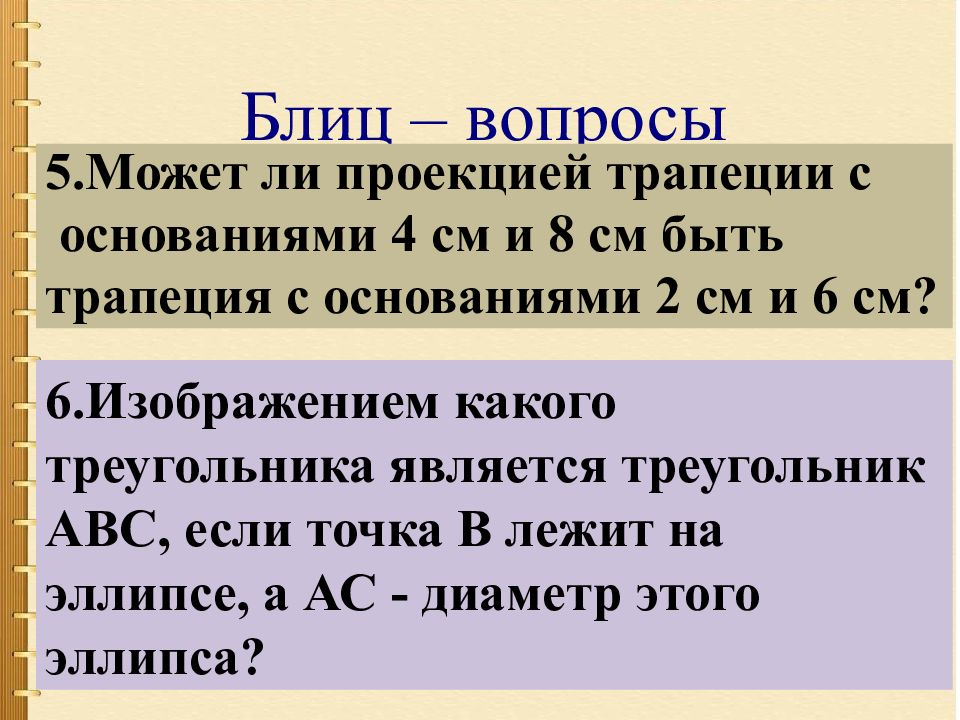 Блиц – вопросы

5.Может ли проекцией трапеции с основаниями 4 см и 8 см быть трапеция с основаниями 2 см и 6 см?

6.Изображением какого треугольника является треугольник АВС, если точка В лежит на эллипсе, а АС - диаметр этого эллипса?